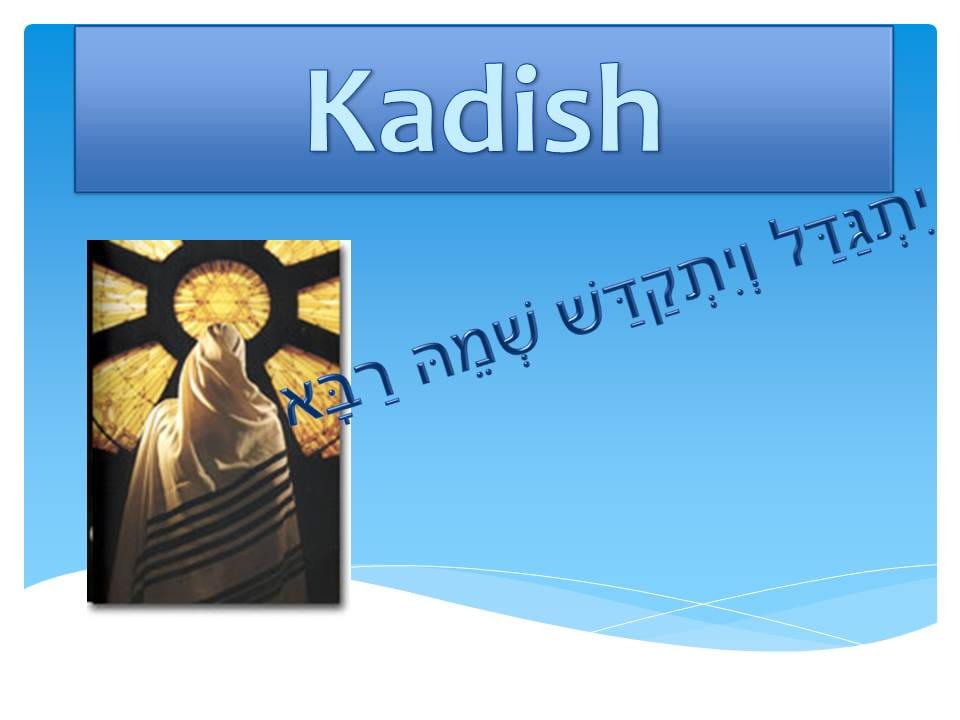 Kadish

יִתְגַּדַּל וְיִתְקַדַּשׁ שְׁמֵהּ רַבָּא